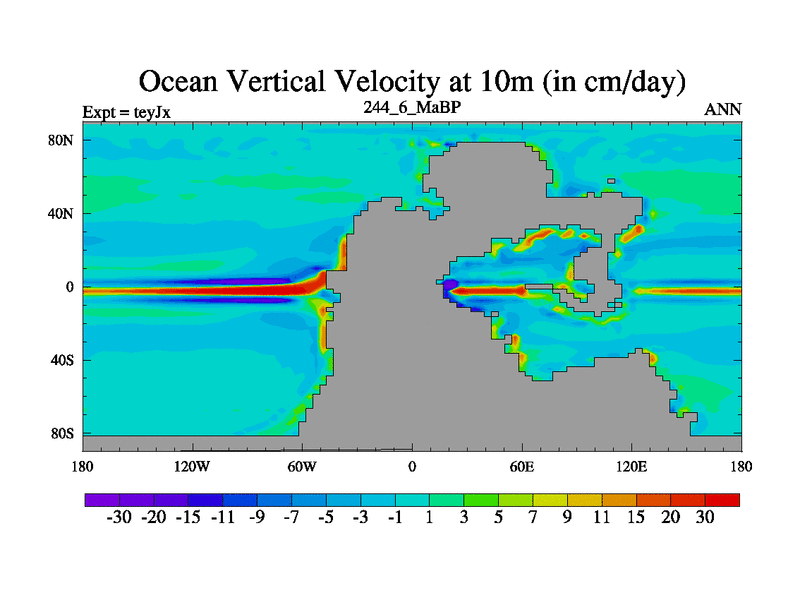 Ocean Vertical Velocity at 10m (in cm/day)

Expt = teyJx

244_6_MaBP

ANN

80N

40N

0

40S

80S

180 120W 60W 0 60E 120E 180

-30 -20 -15 -11 -9 -7 -5 -3 -1 1 3 5 7 9 11 15 20 30